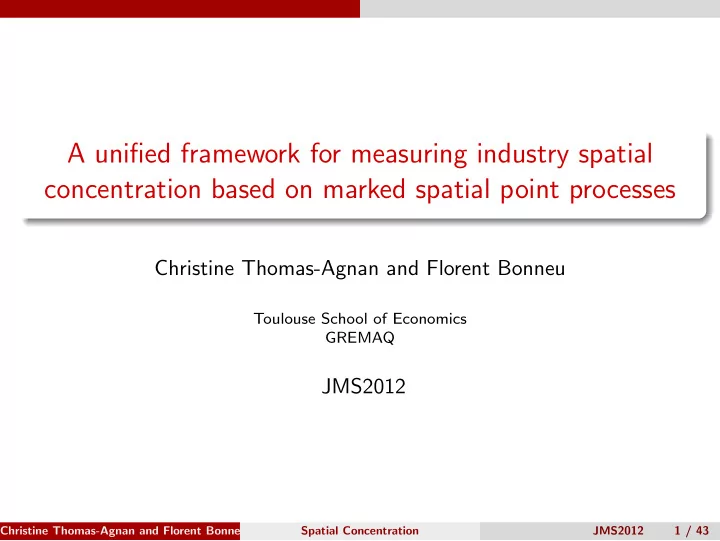 A unified framework for measuring industry spatial concentration based on marked spatial point processes

Christine Thomas-Agnan and Florent Bonneu

Toulouse School of Economics
GREMAQ

JMS2012

Christine Thomas-Agnan and Florent Bonne Spatial Concentration JMS2012 1 / 43